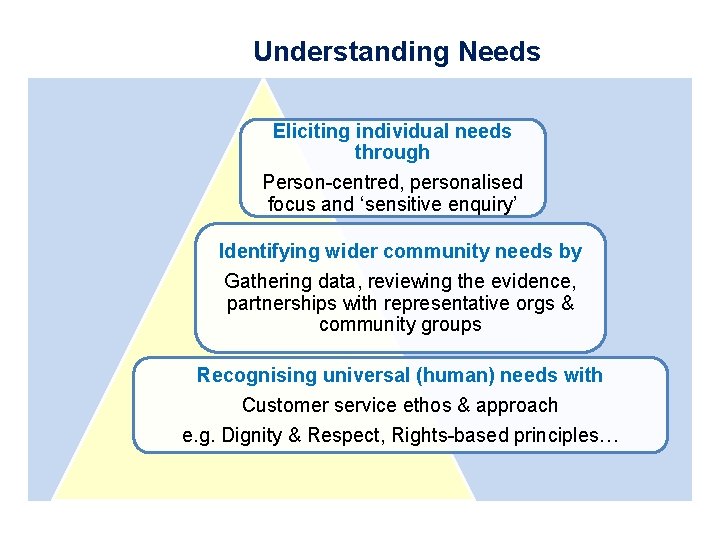 Understanding Needs

Eliciting individual needs through

Person-centred, personalised focus and ‘sensitive enquiry’

Identifying wider community needs by

Gathering data, reviewing the evidence, partnerships with representative orgs & community groups

Recognising universal (human) needs with

Customer service ethos & approach

e.g. Dignity & Respect, Rights-based principles…